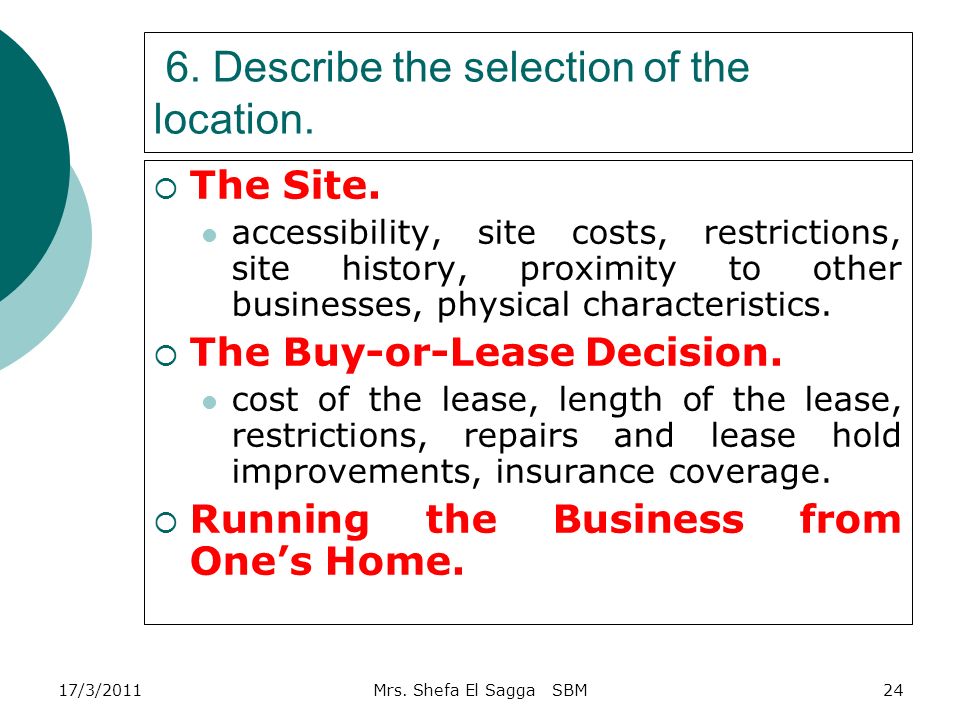 6. Describe the selection of the location.

The Site.

accessibility, site costs, restrictions, site history, proximity to other businesses, physical characteristics.

The Buy-or-Lease Decision.

cost of the lease, length of the lease, restrictions, repairs and lease hold improvements, insurance coverage.

Running the Business from One's Home.

17/3/2011

Mrs. Shefa El Sagga SBM

24